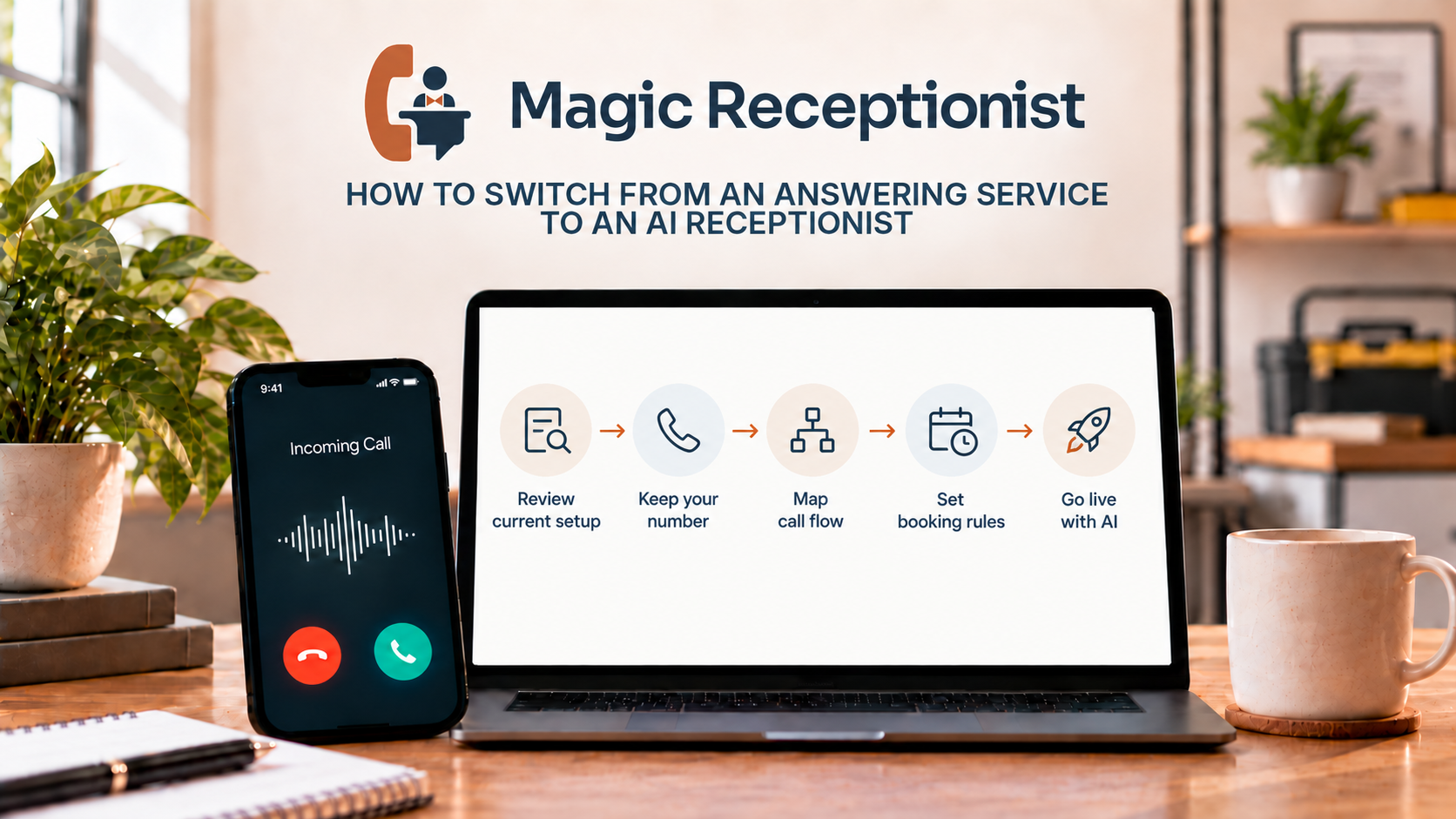 Magic Receptionist

HOW TO SWITCH FROM AN ANSWERING SERVICE TO AN AI RECEPTIONIST

9:41

Incoming Call

Review current setup → Keep your number → Map call flow → Set booking rules → Go live with AI